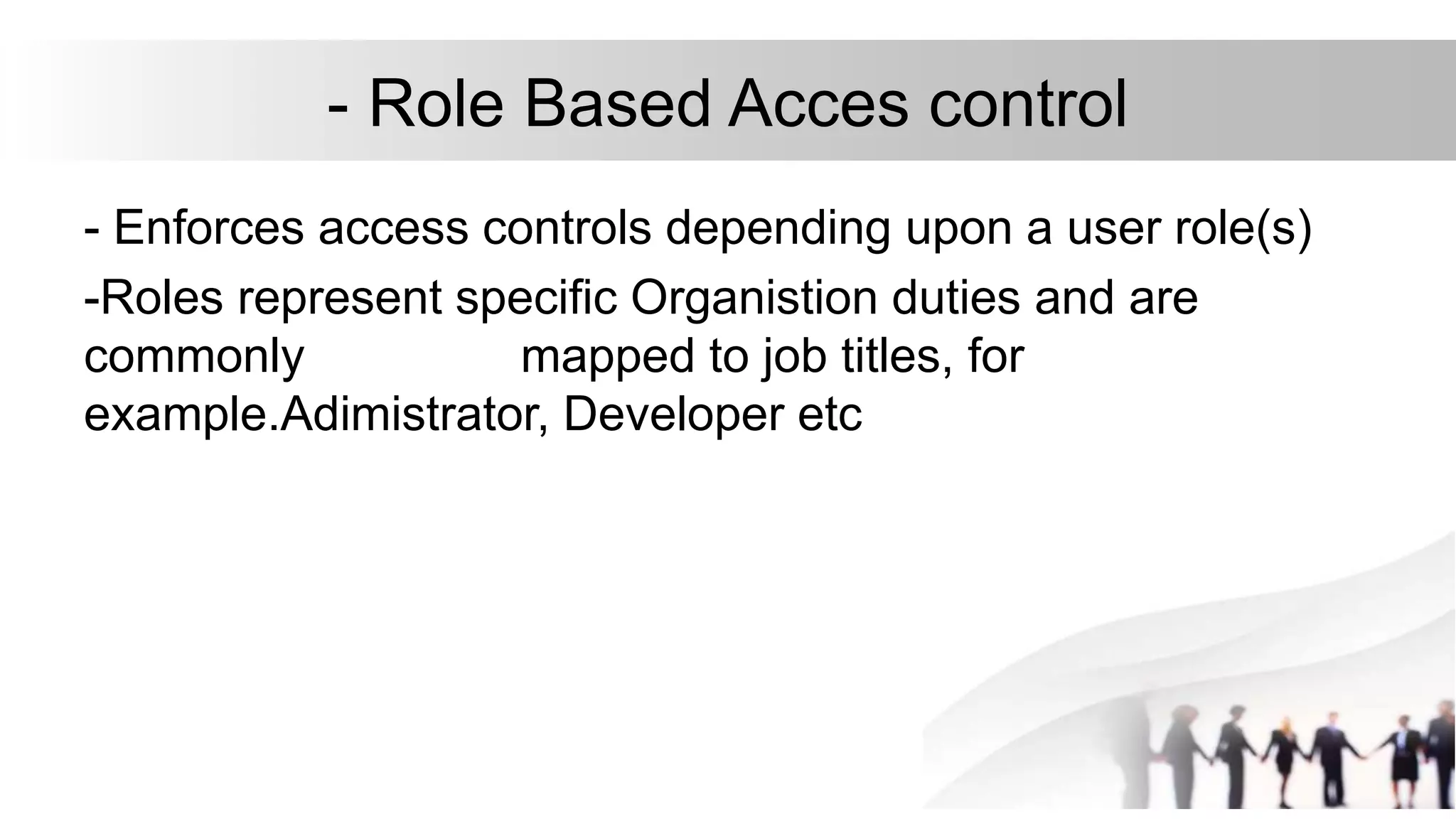 - Role Based Acces control

- Enforces access controls depending upon a user role(s)

-Roles represent specific Organistion duties and are commonly mapped to job titles, for example.Adimistrator, Developer etc